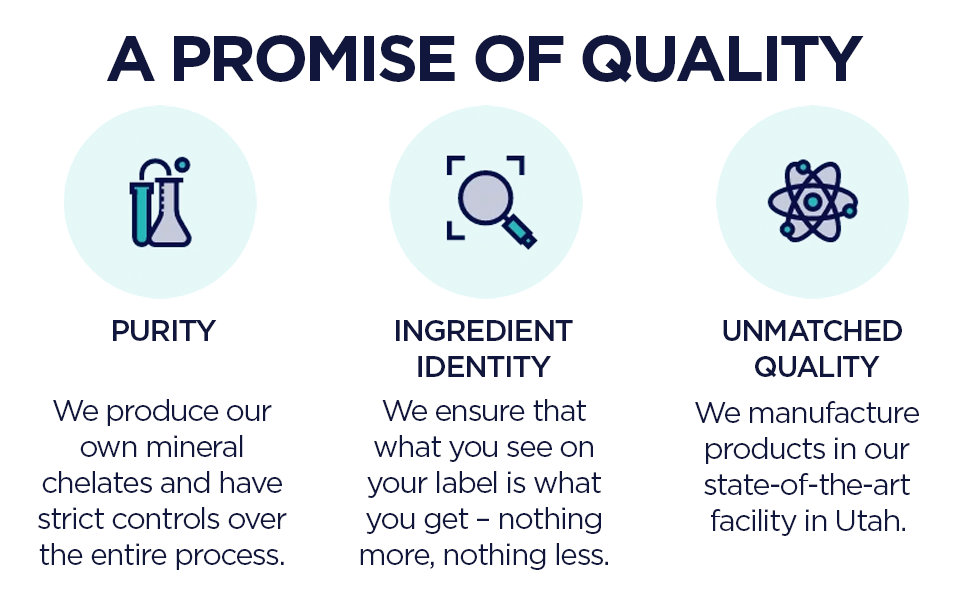 A PROMISE OF QUALITY

PURITY

We produce our own mineral chelates and have strict controls over the entire process.

INGREDIENT IDENTITY

We ensure that what you see on your label is what you get – nothing more, nothing less.

UNMATCHED QUALITY

We manufacture products in our state-of-the-art facility in Utah.